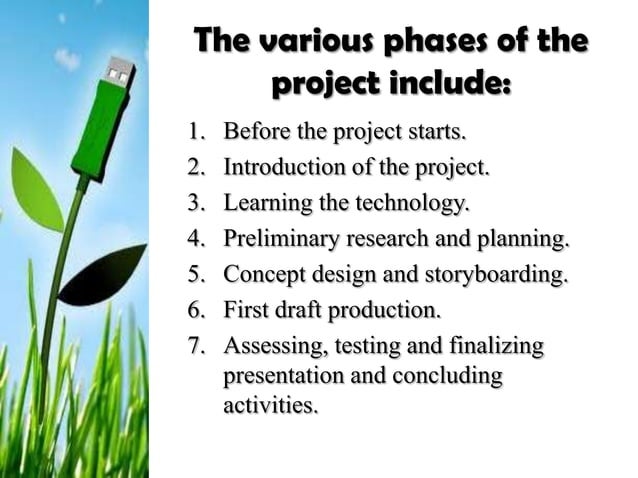 The various phases of the project include:

1. Before the project starts.
2. Introduction of the project.
3. Learning the technology.
4. Preliminary research and planning.
5. Concept design and storyboarding.
6. First draft production.
7. Assessing, testing and finalizing presentation and concluding activities.